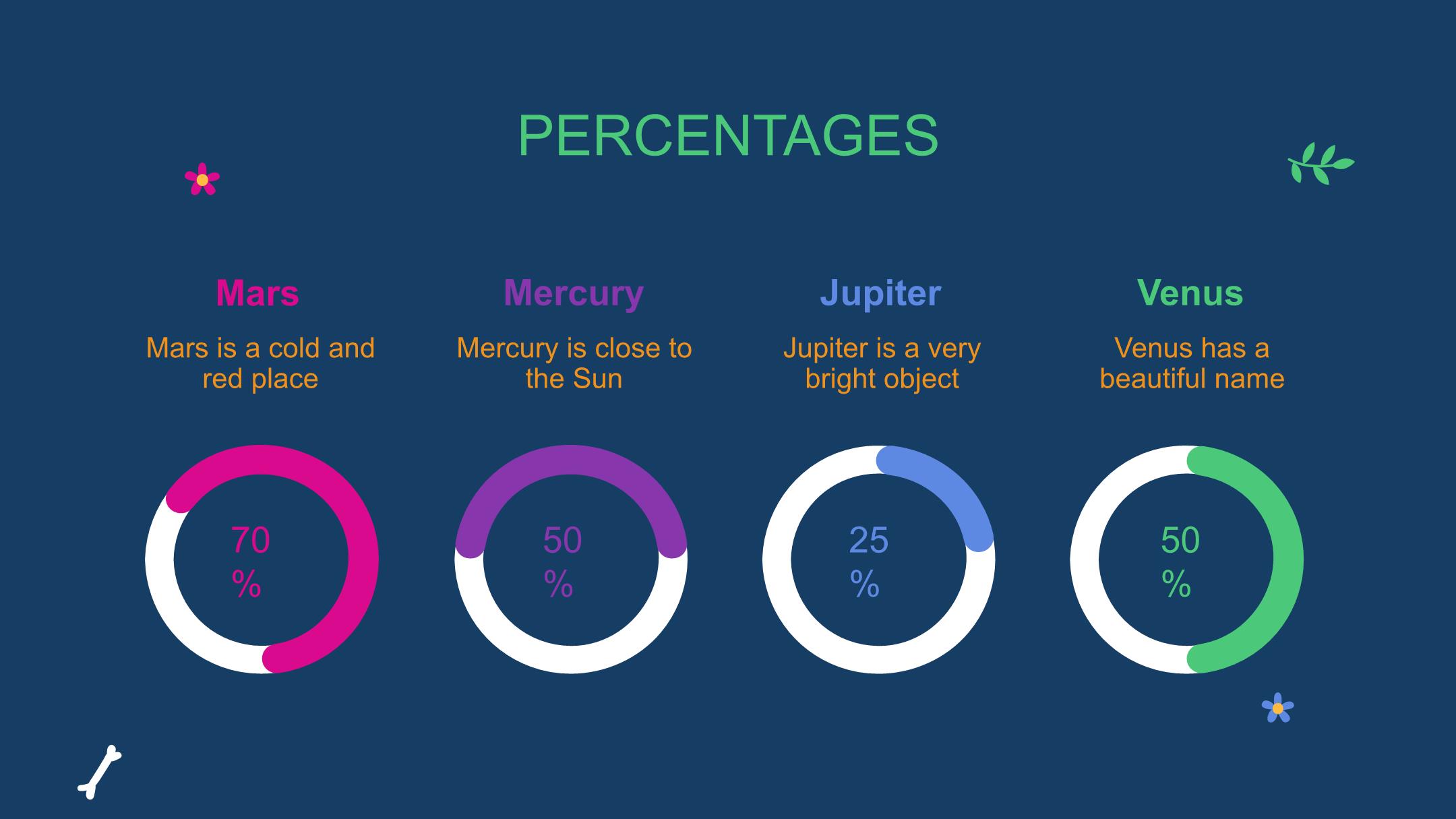 PERCENTAGES

Mars

Mars is a cold and red place

70 %

Mercury

Mercury is close to the Sun

50 %

Jupiter

Jupiter is a very bright object

25 %

Venus

Venus has a beautiful name

50 %